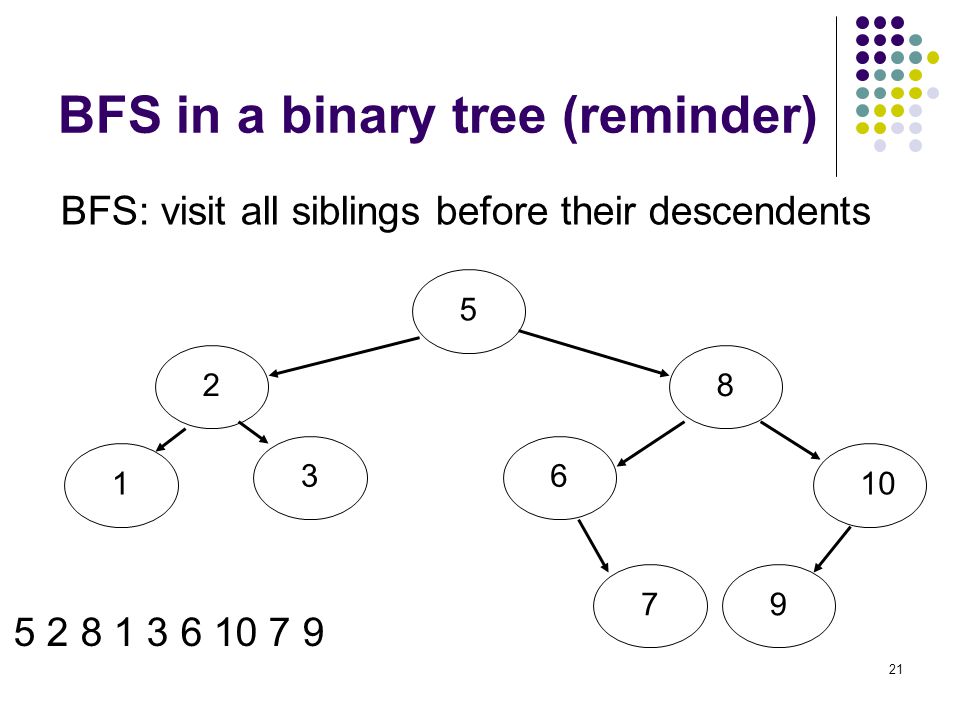 BFS in a binary tree (reminder)

BFS: visit all siblings before their descendents

5

2

8

1

3

6

10

7

9

5 2 8 1 3 6 10 7 9

21